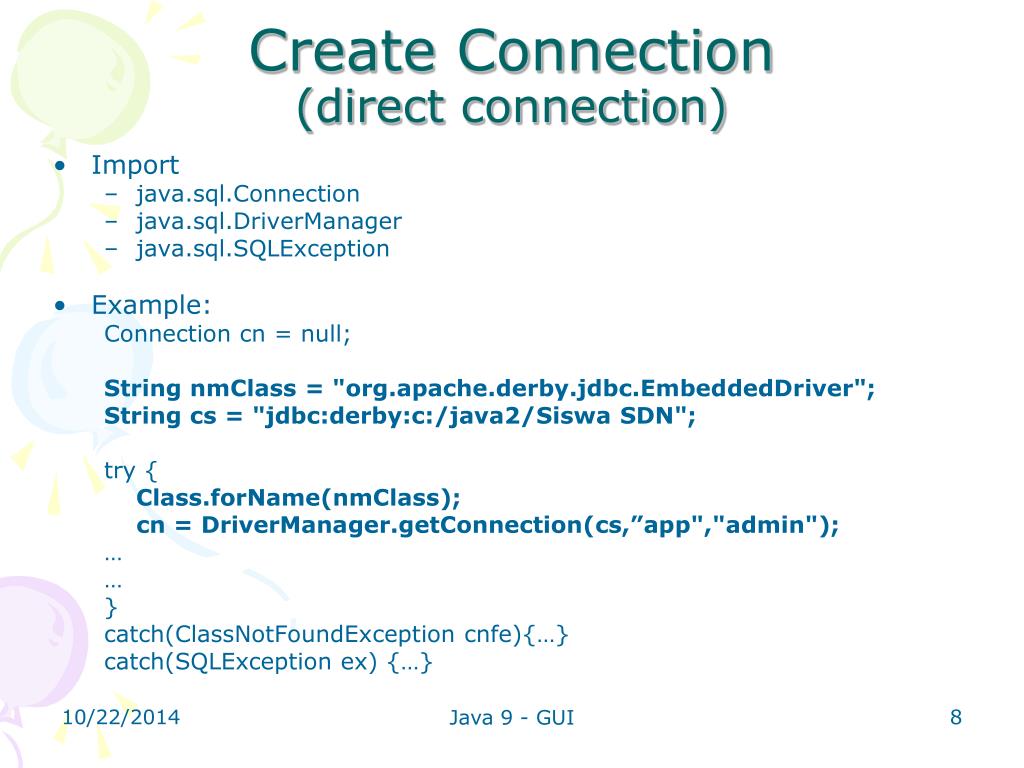 Create Connection
(direct connection)

• Import
– java.sql.Connection
– java.sql.DriverManager
– java.sql.SQLException

• Example:
Connection cn = null;

String nmClass = "org.apache.derby.jdbc.EmbeddedDriver";
String cs = "jdbc:derby:c:/java2/Siswa SDN";

try {
Class.forName(nmClass);
cn = DriverManager.getConnection(cs,”app","admin");
…
…
}
catch(ClassNotFoundException cnfe){…}
catch(SQLException ex) {…}

10/22/2014
Java 9 - GUI
8